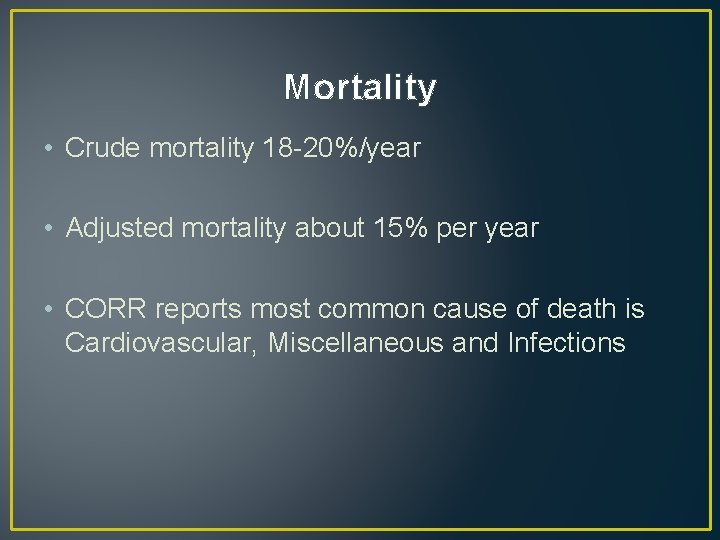 Mortality

• Crude mortality 18-20%/year

• Adjusted mortality about 15% per year

• CORR reports most common cause of death is Cardiovascular, Miscellaneous and Infections